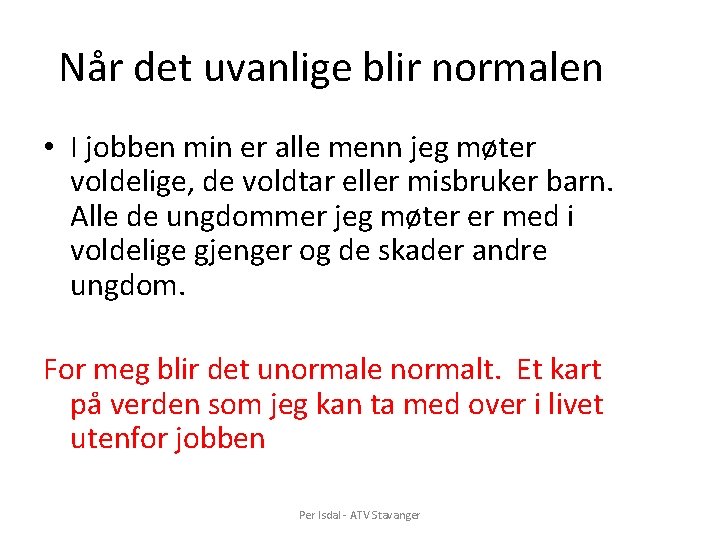 Når det uvanlige blir normalen

• I jobben min er alle menn jeg møter voldelige, de voldtar eller misbruker barn. Alle de ungdommer jeg møter er med i voldelige gjenger og de skader andre ungdom.

For meg blir det unormale normalt. Et kart på verden som jeg kan ta med over i livet utenfor jobben

Per Isdal - ATV Stavanger